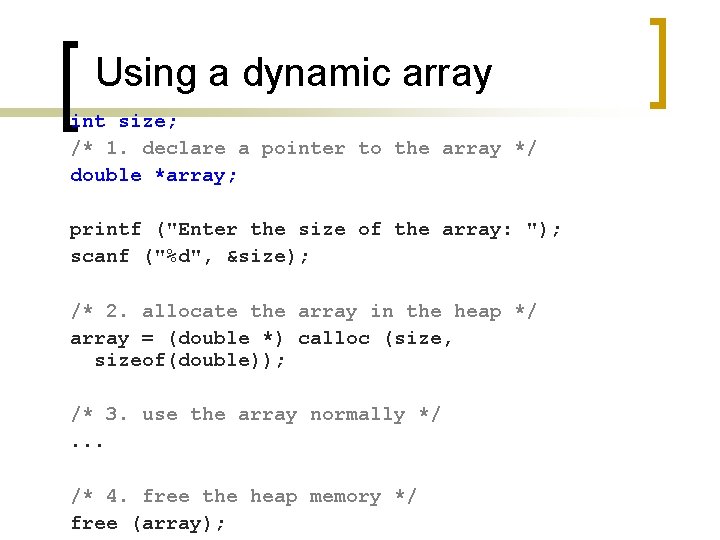 Using a dynamic array

int size;
/* 1. declare a pointer to the array */
double *array;

printf ("Enter the size of the array: ");
scanf ("%d", &size);

/* 2. allocate the array in the heap */
array = (double *) calloc (size,
  sizeof(double));

/* 3. use the array normally */
...

/* 4. free the heap memory */
free (array);